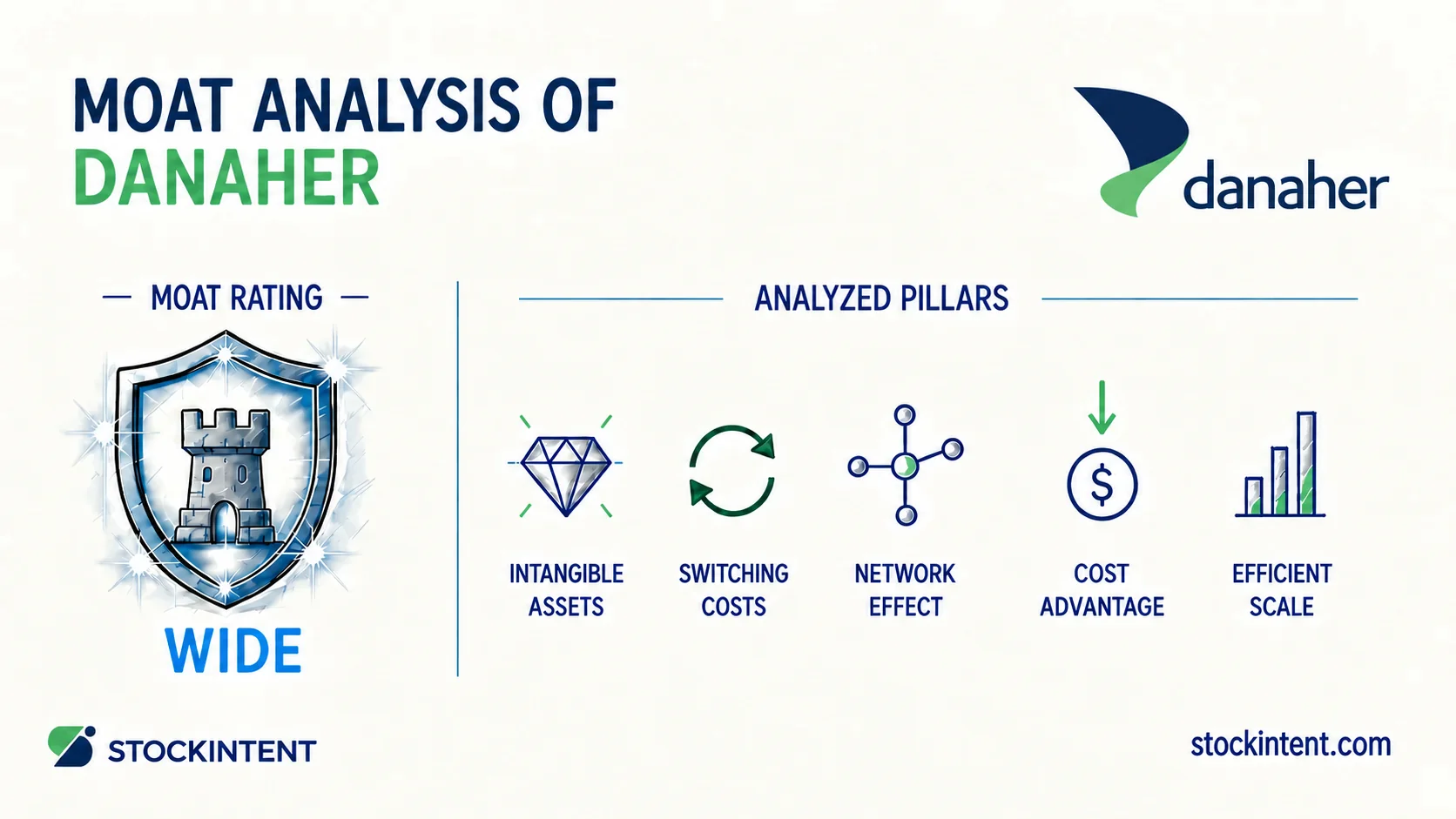 MOAT ANALYSIS OF DANAHER

danaher

MOAT RATING

WIDE

ANALYZED PILLARS

INTANGIBLE ASSETS

SWITCHING COSTS

NETWORK EFFECT

$

COST ADVANTAGE

EFFICIENT SCALE

STOCKINTENT

stockintent.com